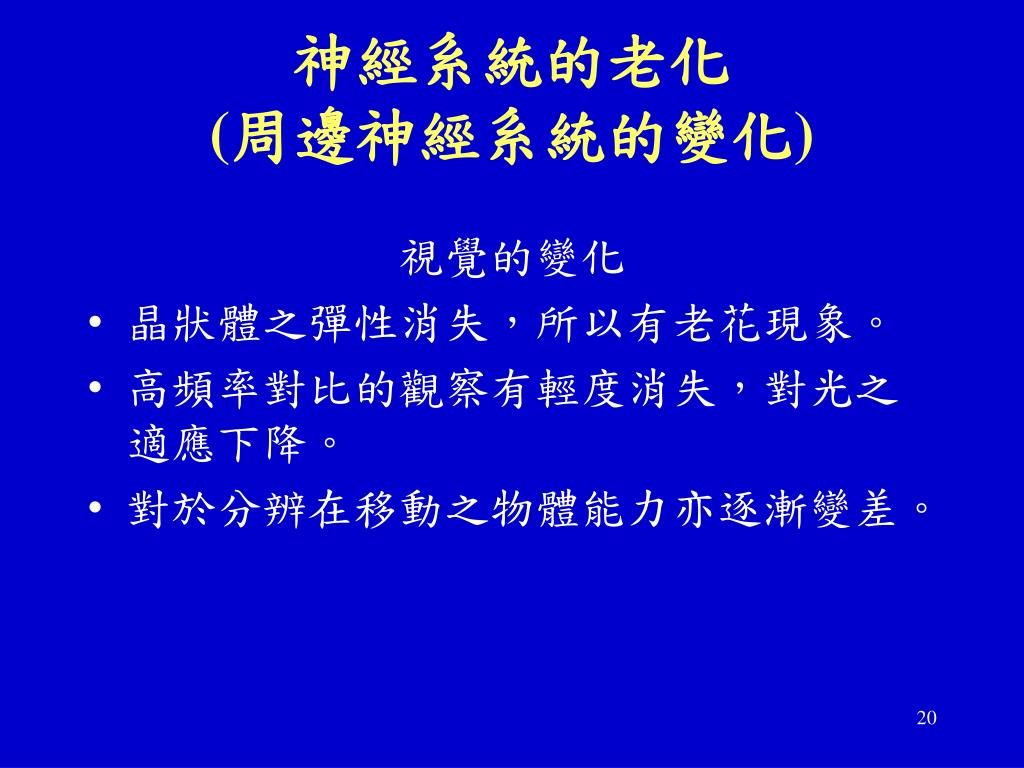 神經系統的老化
(周邊神經系統的變化)

視覺的變化

• 晶狀體之彈性消失，所以有老花現象。
• 高頻率對比的觀察有輕度消失，對光之適應下降。
• 對於分辨在移動之物體能力亦逐漸變差。

20